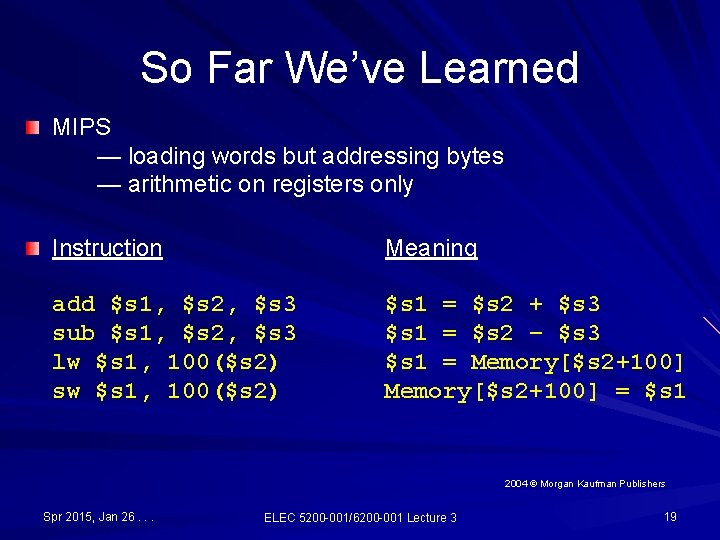 So Far We've Learned

MIPS
— loading words but addressing bytes
— arithmetic on registers only

| Instruction | Meaning |
|---|---|
| add \$s1, \$s2, \$s3 | \$s1 = \$s2 + \$s3 |
| sub \$s1, \$s2, \$s3 | \$s1 = \$s2 – \$s3 |
| lw \$s1, 100(\$s2) | \$s1 = Memory[\$s2+100] |
| sw \$s1, 100(\$s2) | Memory[\$s2+100] = \$s1 |

2004 © Morgan Kaufman Publishers

Spr 2015, Jan 26 . . .

ELEC 5200-001/6200-001 Lecture 3

19